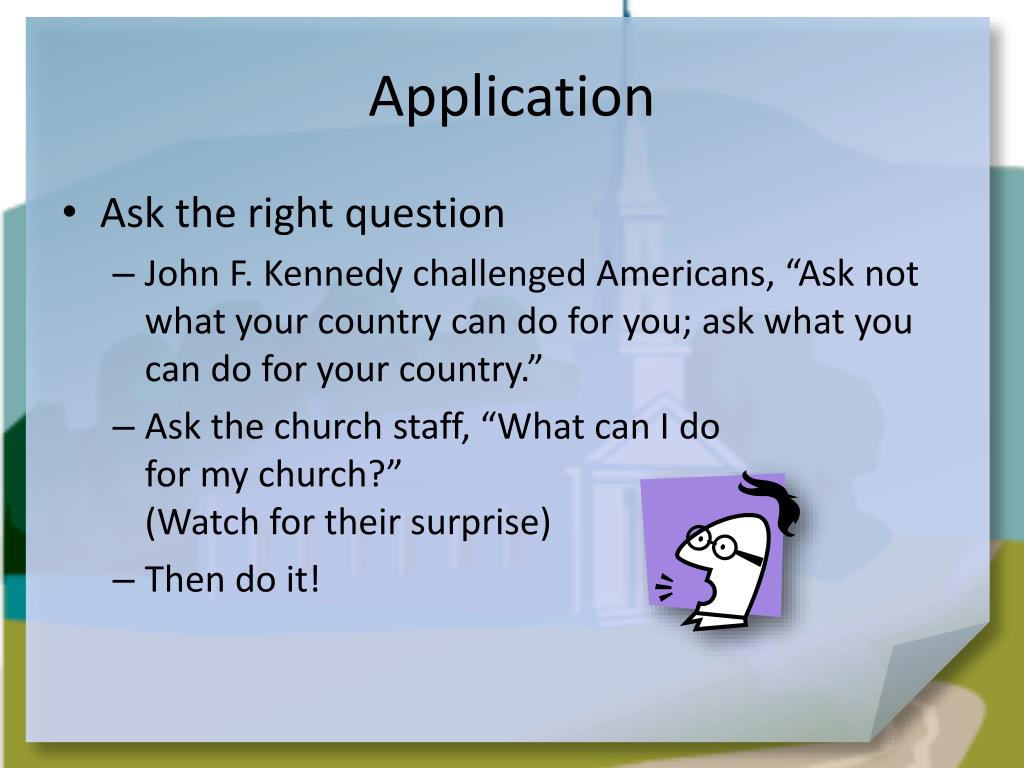 Application

• Ask the right question
– John F. Kennedy challenged Americans, “Ask not what your country can do for you; ask what you can do for your country.”
– Ask the church staff, “What can I do for my church?”
(Watch for their surprise)
– Then do it!